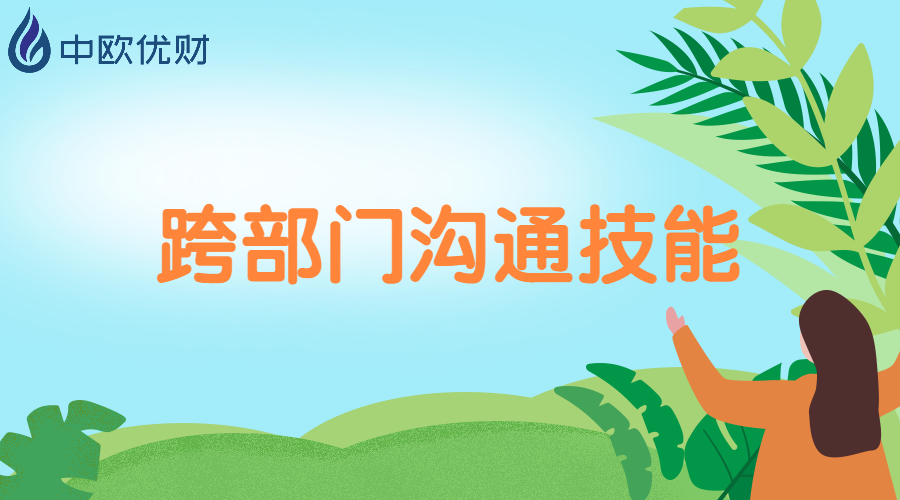 中欧优财

跨部门沟通技能